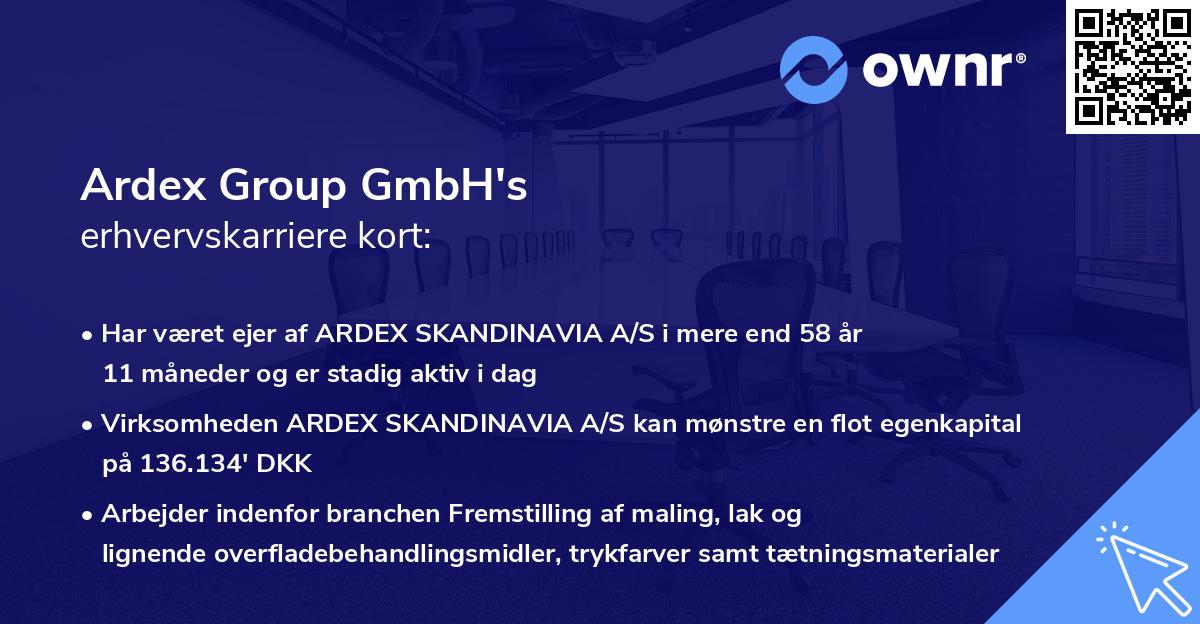 ownr®

Ardex Group GmbH's
erhvervskarriere kort:

• Har været ejer af ARDEX SKANDINAVIA A/S i mere end 58 år 11 måneder og er stadig aktiv i dag

• Virksomheden ARDEX SKANDINAVIA A/S kan mønstre en flot egenkapital på 136.134' DKK

• Arbejder indenfor branchen Fremstilling af maling, lak og lignende overfladebehandlingsmidler, trykfarver samt tætningsmaterialer